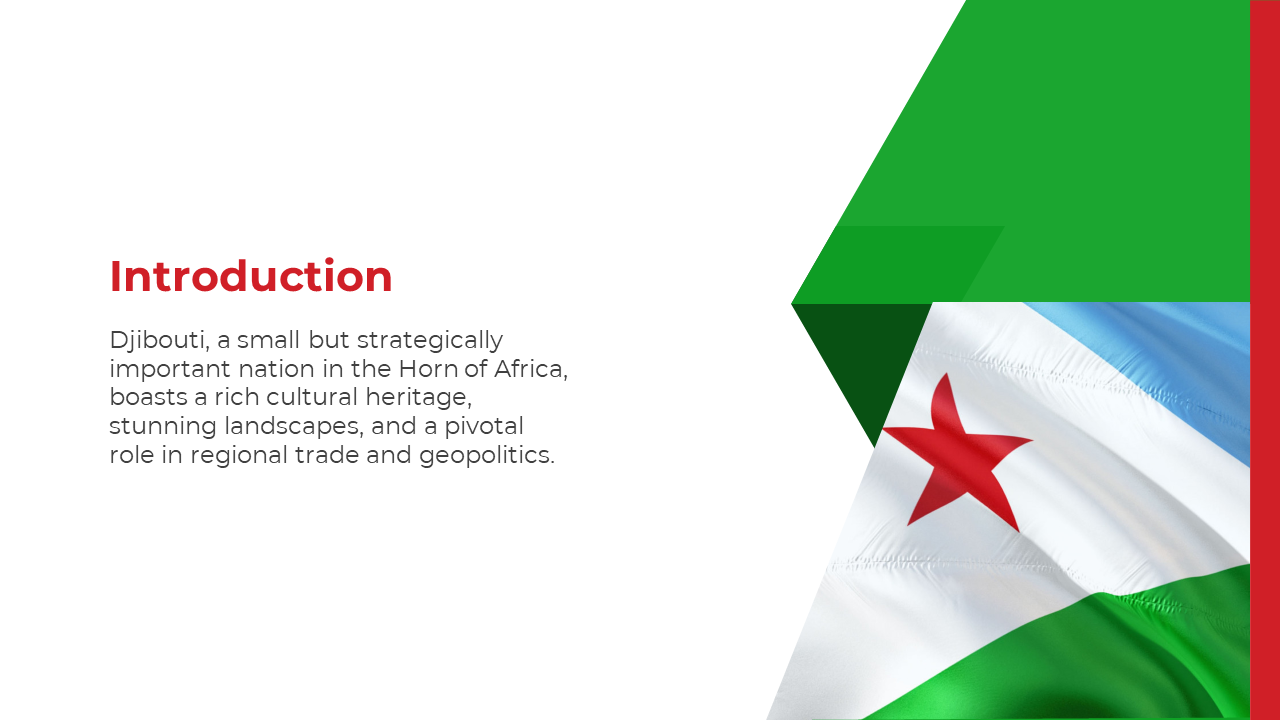 Introduction

Djibouti, a small but strategically important nation in the Horn of Africa, boasts a rich cultural heritage, stunning landscapes, and a pivotal role in regional trade and geopolitics.